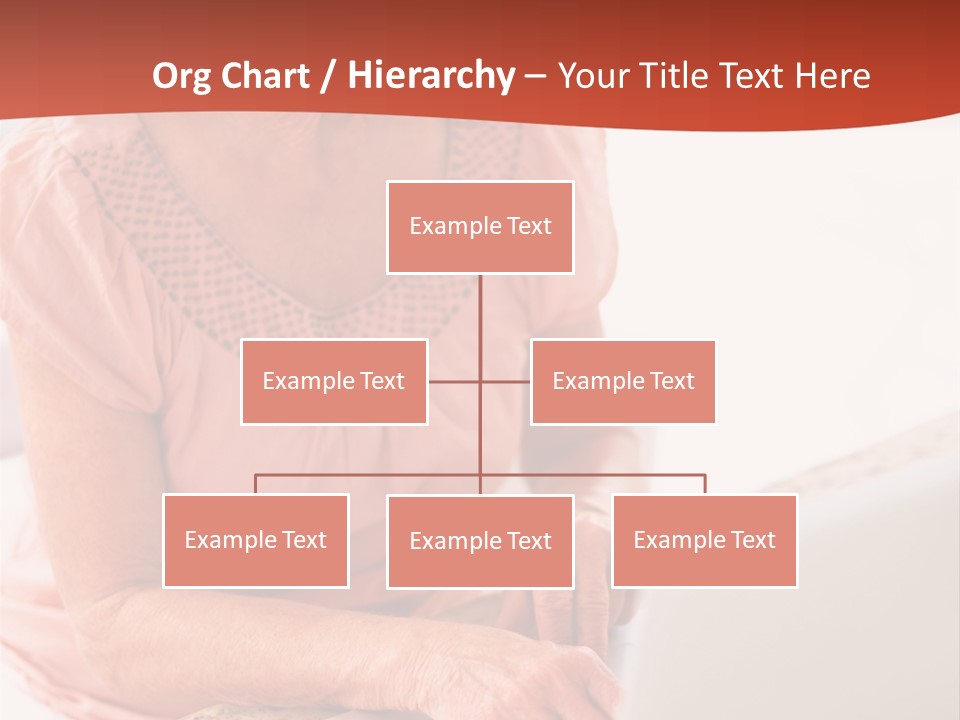 Org Chart / Hierarchy – Your Title Text Here

Example Text

Example Text

Example Text

Example Text

Example Text

Example Text